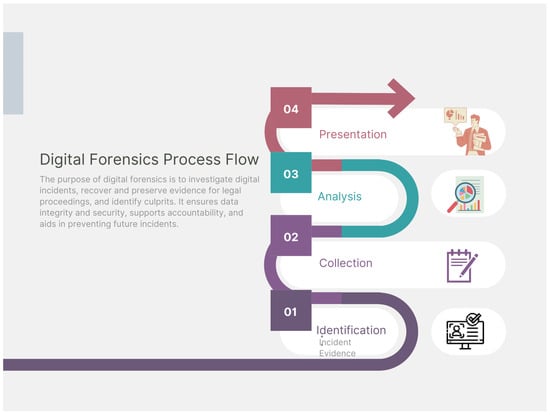 Digital Forensics Process Flow

The purpose of digital forensics is to investigate digital incidents, recover and preserve evidence for legal proceedings, and identify culprits. It ensures data integrity and security, supports accountability, and aids in preventing future incidents.

04

Presentation

03

Analysis

02

Collection

01

Identification

Incident
Evidence